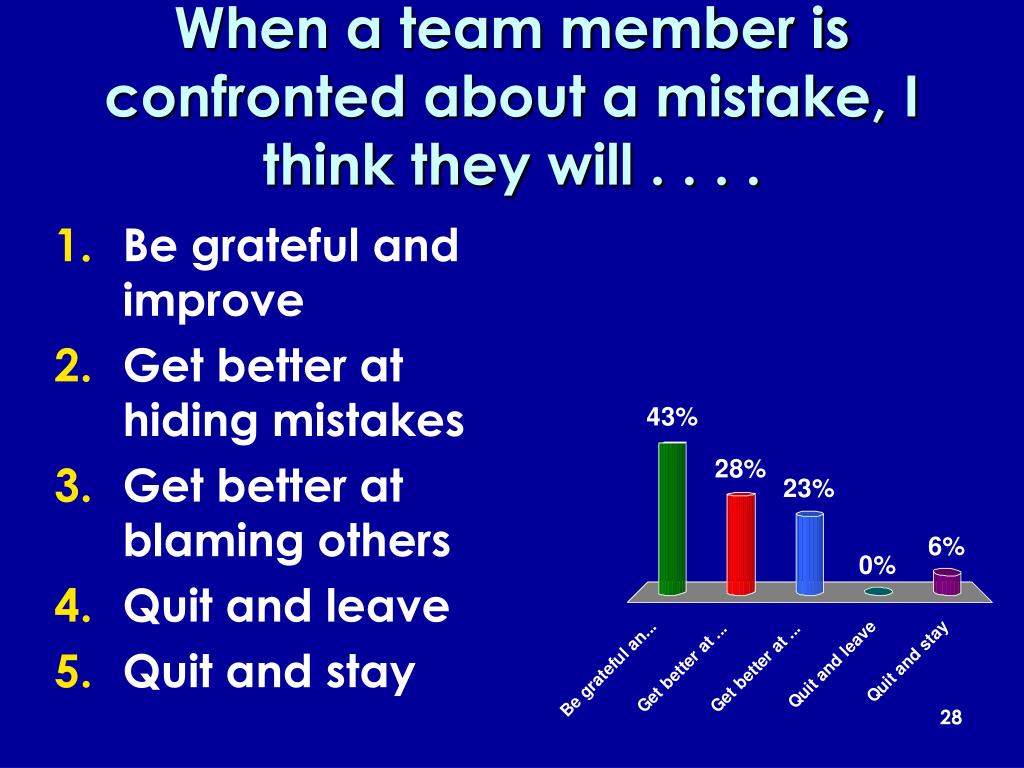 When a team member is confronted about a mistake, I think they will . . . .

1. Be grateful and improve
2. Get better at hiding mistakes
3. Get better at blaming others
4. Quit and leave
5. Quit and stay

43%
28%
23%
0%
6%

Be grateful an...
Get better at ...
Get better at ...
Quit and leave
Quit and stay

28